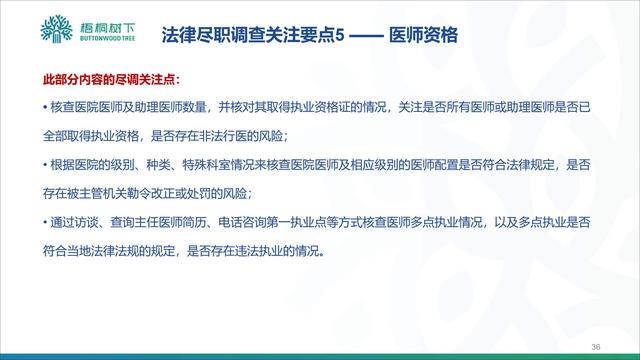 梧桐树下
BUTTONWOOD TREE

法律尽职调查关注要点5 —— 医师资格

此部分内容的尽调关注点：

• 核查医院医师及助理医师数量，并核对其取得执业资格证的情况，关注是否所有医师或助理医师是否已全部取得执业资格，是否存在非法行医的风险；

• 根据医院的级别、种类、特殊科室情况来核查医院医师及相应级别的医师配置是否符合法律规定，是否存在被主管机关勒令改正或处罚的风险；

• 通过访谈、查询主任医师简历、电话咨询第一执业点等方式核查医师多点执业情况，以及多点执业是否符合当地法律法规的规定，是否存在违法执业的情况。

36